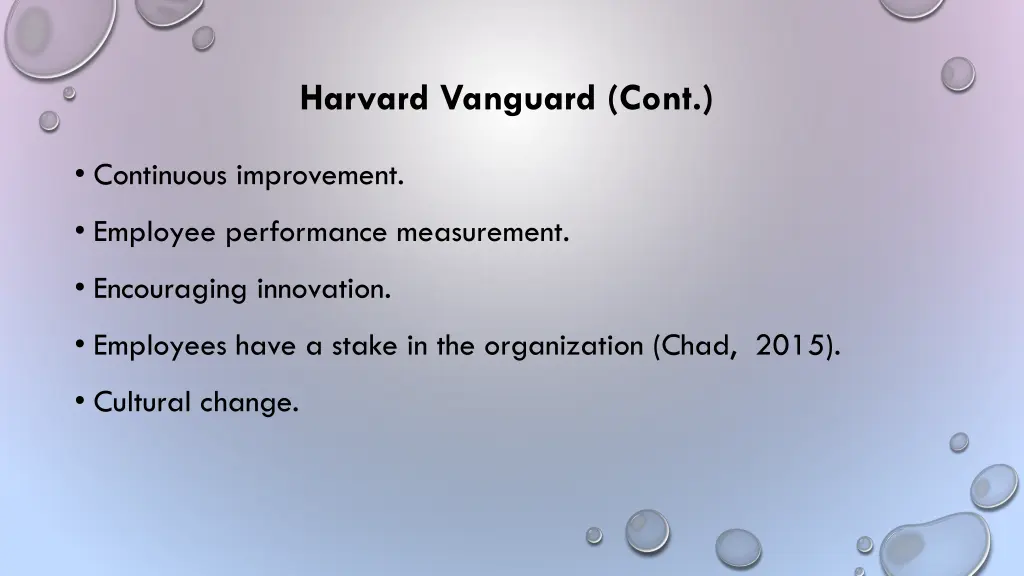 Harvard Vanguard (Cont.)

• Continuous improvement.

• Employee performance measurement.

• Encouraging innovation.

• Employees have a stake in the organization (Chad, 2015).

• Cultural change.